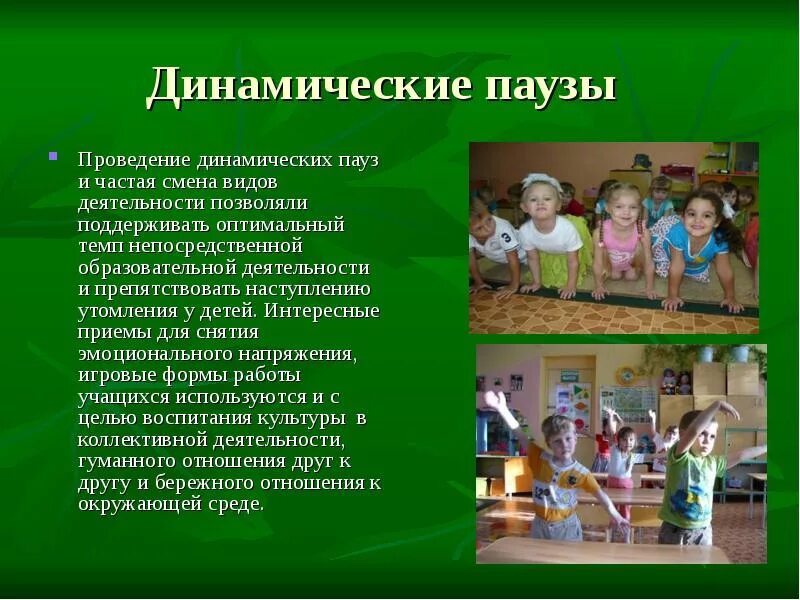 Динамические паузы

Проведение динамических пауз и частая смена видов деятельности позволяли поддерживать оптимальный темп непосредственной образовательной деятельности и препятствовать наступлению утомления у детей. Интересные приемы для снятия эмоционального напряжения, игровые формы работы учащихся используются и с целью воспитания культуры в коллективной деятельности, гуманного отношения друг к другу и бережного отношения к окружающей среде.